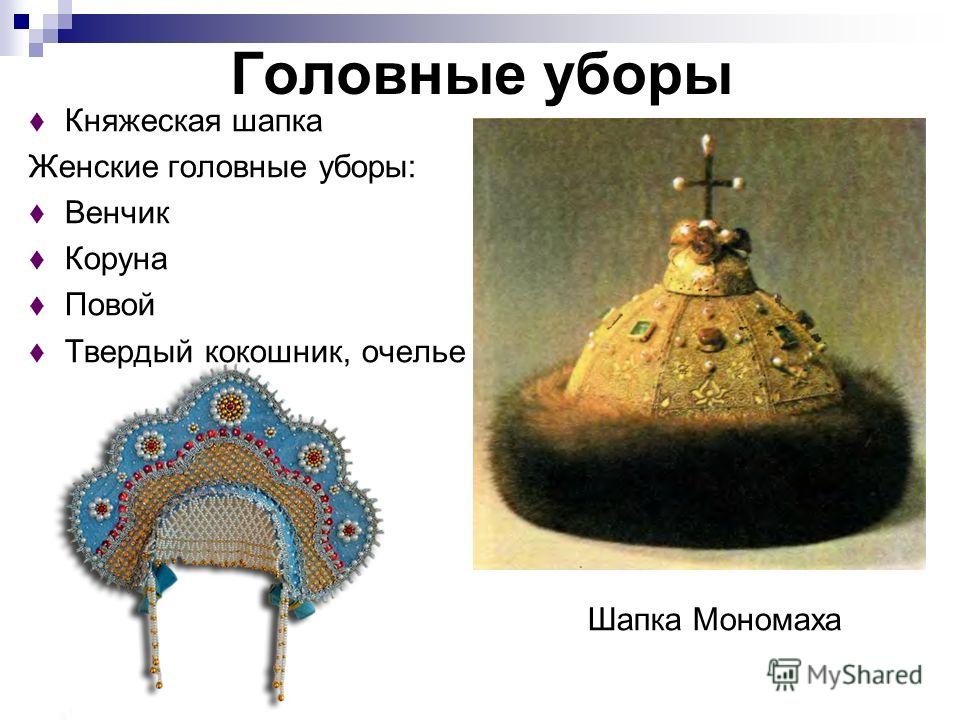 Головные уборы

♦ Княжеская шапка

Женские головные уборы:

♦ Венчик

♦ Коруна

♦ Повой

♦ Твердый кокошник, очелье

Шапка Мономаха

MyShared